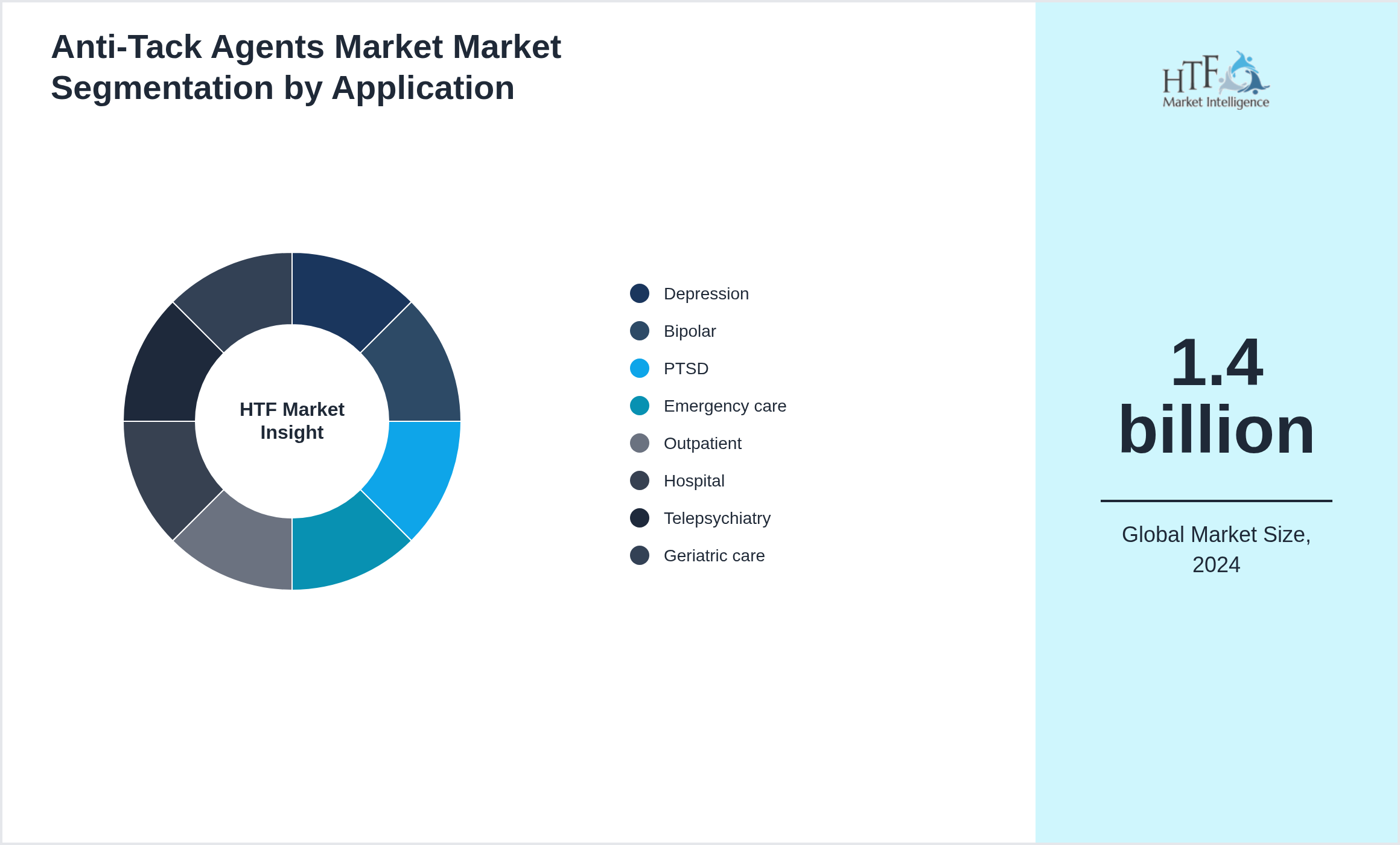 Anti-Tack Agents Market Market Segmentation by Application

HTF Market Insight

Depression
Bipolar
PTSD
Emergency care
Outpatient
Hospital
Telepsychiatry
Geriatric care

HTF Market Intelligence

1.4 billion

Global Market Size, 2024